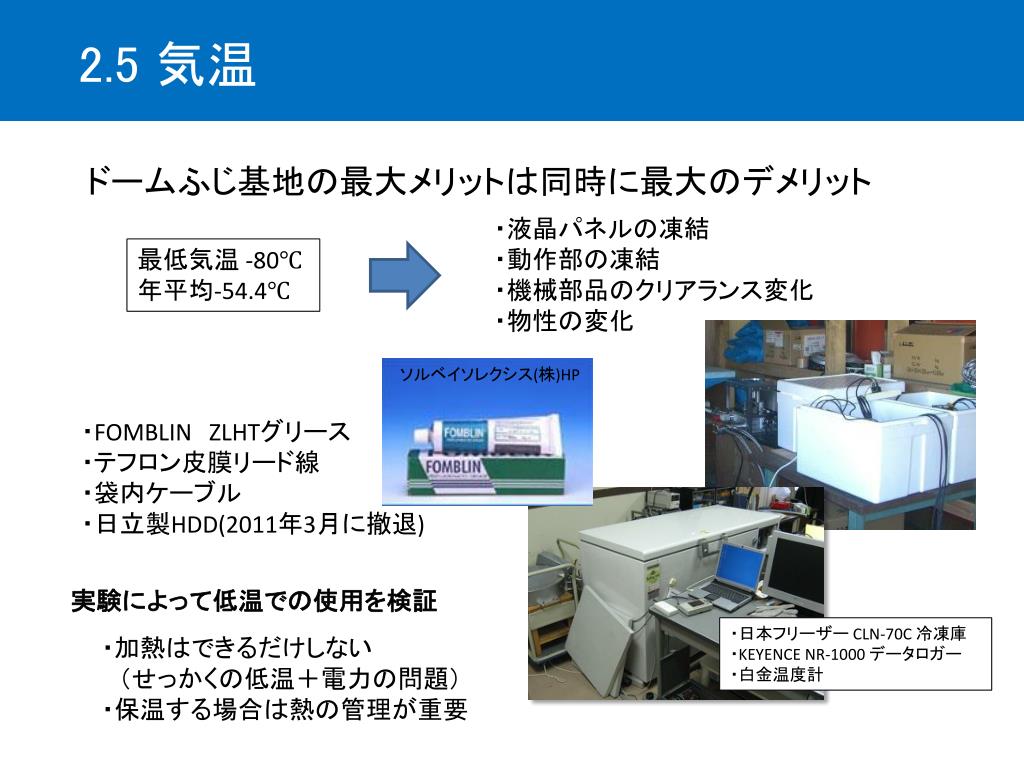 2.5 気温

ドームふじ基地の最大メリットは同時に最大のデメリット

最低気温 -80℃
年平均-54.4℃

・液晶パネルの凍結
・動作部の凍結
・機械部品のクリアランス変化
・物性の変化

ソルベイソレクシス(株)HP

FOMBLIN

FOMBLIN

・FOMBLIN ZLHTグリース
・テフロン皮膜リード線
・袋内ケーブル
・日立製HDD(2011年3月に撤退)

実験によって低温での使用を検証

・加熱はできるだけしない
（せっかくの低温＋電力の問題）
・保温する場合は熱の管理が重要

・日本フリーザー CLN-70C 冷凍庫
・KEYENCE NR-1000 データロガー
・白金温度計